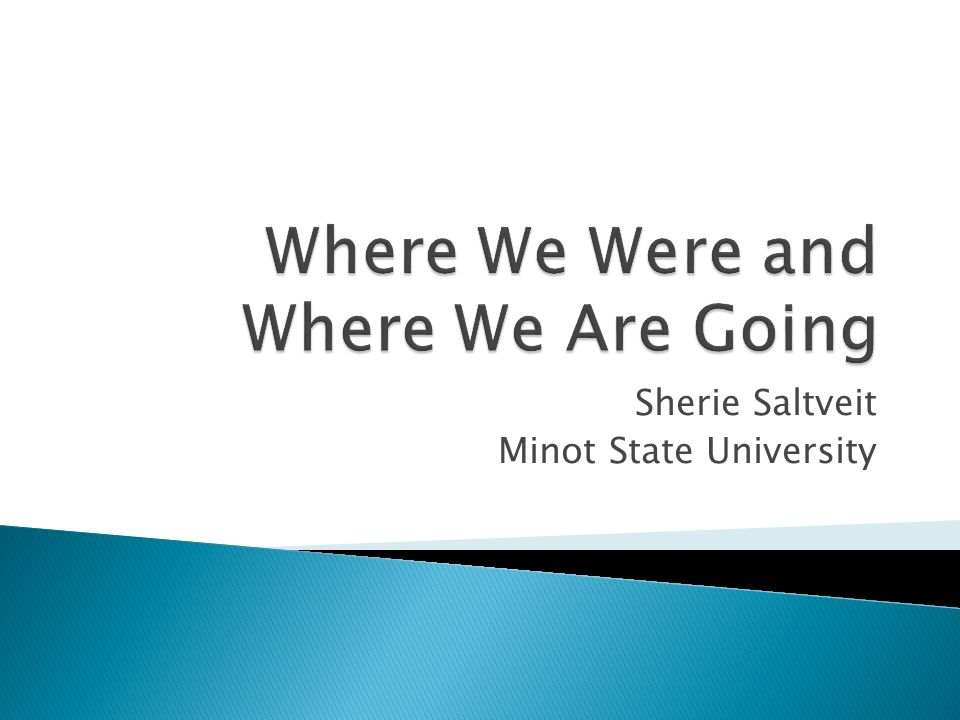 Where We Were and Where We Are Going

Sherie Saltveit
Minot State University